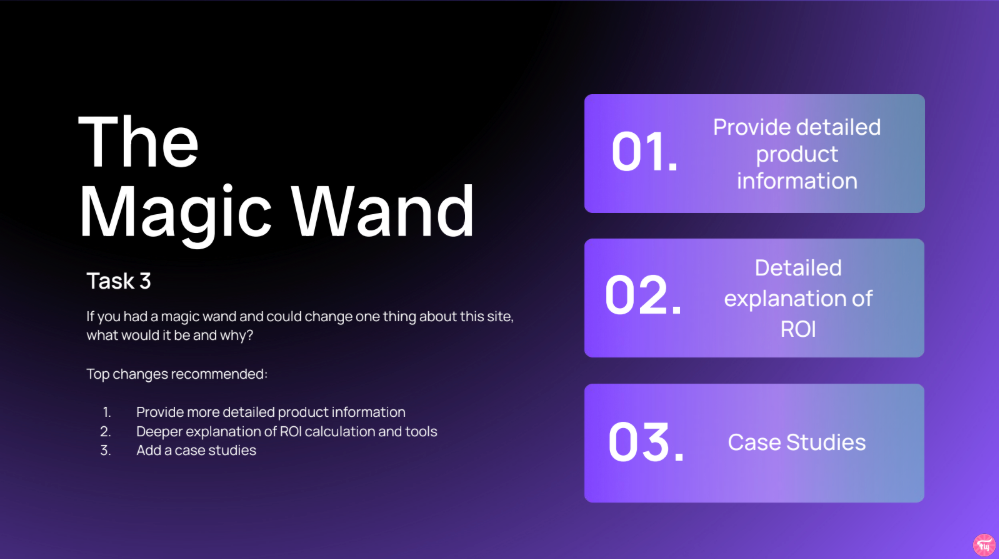 The Magic Wand

Task 3

If you had a magic wand and could change one thing about this site, what would it be and why?

Top changes recommended:

1. Provide more detailed product information
2. Deeper explanation of ROI calculation and tools
3. Add a case studies

01. Provide detailed product information

02. Detailed explanation of ROI

03. Case Studies